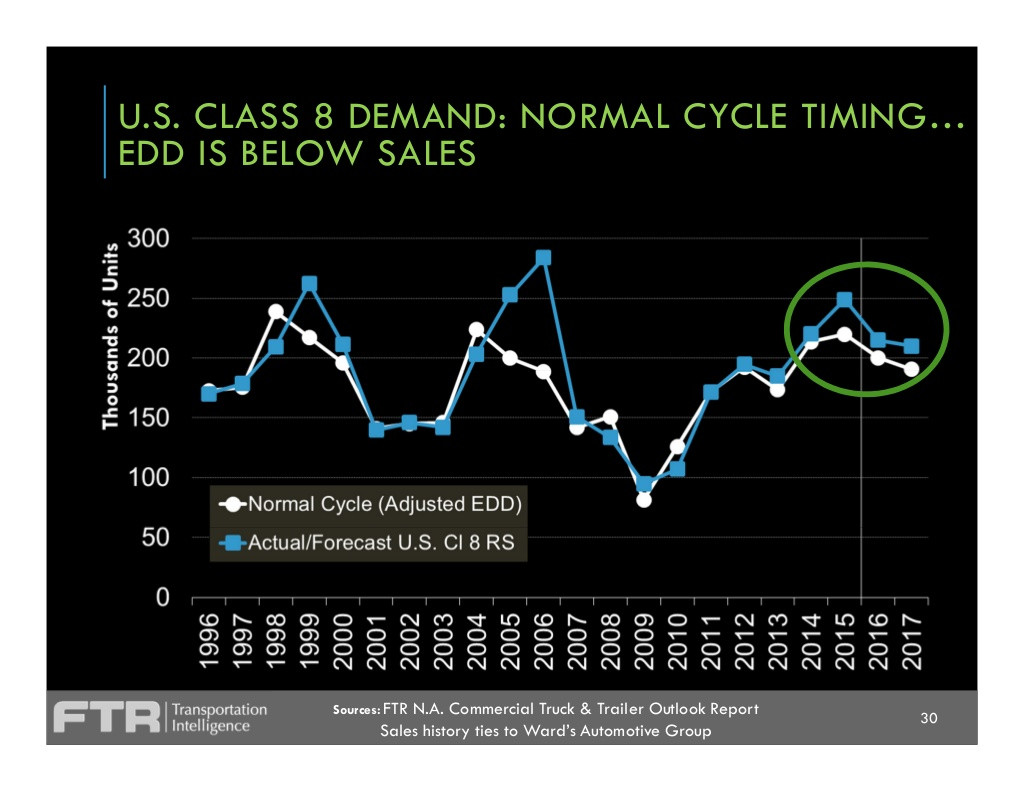 U.S. CLASS 8 DEMAND: NORMAL CYCLE TIMING… EDD IS BELOW SALES

Thousands of Units

300
250
200
150
100
50
0

Normal Cycle (Adjusted EDD)
Actual/Forecast U.S. Cl 8 RS

1996 1997 1998 1999 2000 2001 2002 2003 2004 2005 2006 2007 2008 2009 2010 2011 2012 2013 2014 2015 2016 2017

FTR Transportation Intelligence

Sources: FTR N.A. Commercial Truck & Trailer Outlook Report
Sales history ties to Ward's Automotive Group

30